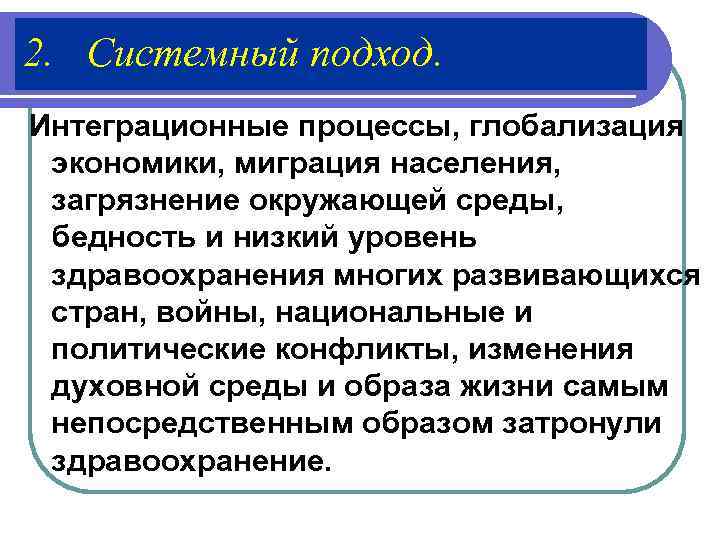 2. Системный подход.

Интеграционные процессы, глобализация экономики, миграция населения, загрязнение окружающей среды, бедность и низкий уровень здравоохранения многих развивающихся стран, войны, национальные и политические конфликты, изменения духовной среды и образа жизни самым непосредственным образом затронули здравоохранение.